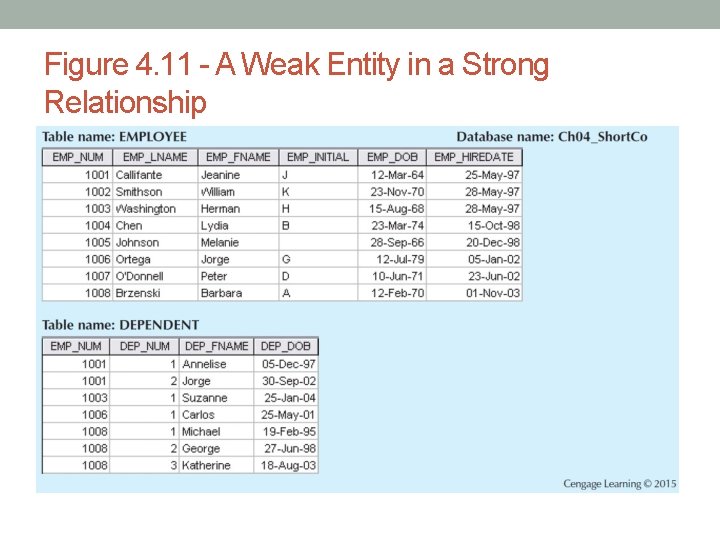 Figure 4.11 - A Weak Entity in a Strong Relationship

Table name: EMPLOYEE

Database name: Ch04_ShortCo

| EMP_NUM | EMP_LNAME | EMP_FNAME | EMP_INITIAL | EMP_DOB | EMP_HIREDATE |
|---|---|---|---|---|---|
| 1001 | Callifante | Jeanine | J | 12-Mar-64 | 25-May-97 |
| 1002 | Smithson | William | K | 23-Nov-70 | 28-May-97 |
| 1003 | Washington | Herman | H | 15-Aug-68 | 28-May-97 |
| 1004 | Chen | Lydia | B | 23-Mar-74 | 15-Oct-98 |
| 1005 | Johnson | Melanie | | 28-Sep-66 | 20-Dec-98 |
| 1006 | Ortega | Jorge | G | 12-Jul-79 | 05-Jan-02 |
| 1007 | O'Donnell | Peter | D | 10-Jun-71 | 23-Jun-02 |
| 1008 | Brzenski | Barbara | A | 12-Feb-70 | 01-Nov-03 |

Table name: DEPENDENT

| EMP_NUM | DEP_NUM | DEP_FNAME | DEP_DOB |
|---|---|---|---|
| 1001 | 1 | Annelise | 05-Dec-97 |
| 1001 | 2 | Jorge | 30-Sep-02 |
| 1003 | 1 | Suzanne | 25-Jan-04 |
| 1006 | 1 | Carlos | 25-May-01 |
| 1008 | 1 | Michael | 19-Feb-95 |
| 1008 | 2 | George | 27-Jun-98 |
| 1008 | 3 | Katherine | 18-Aug-03 |

Cengage Learning © 2015